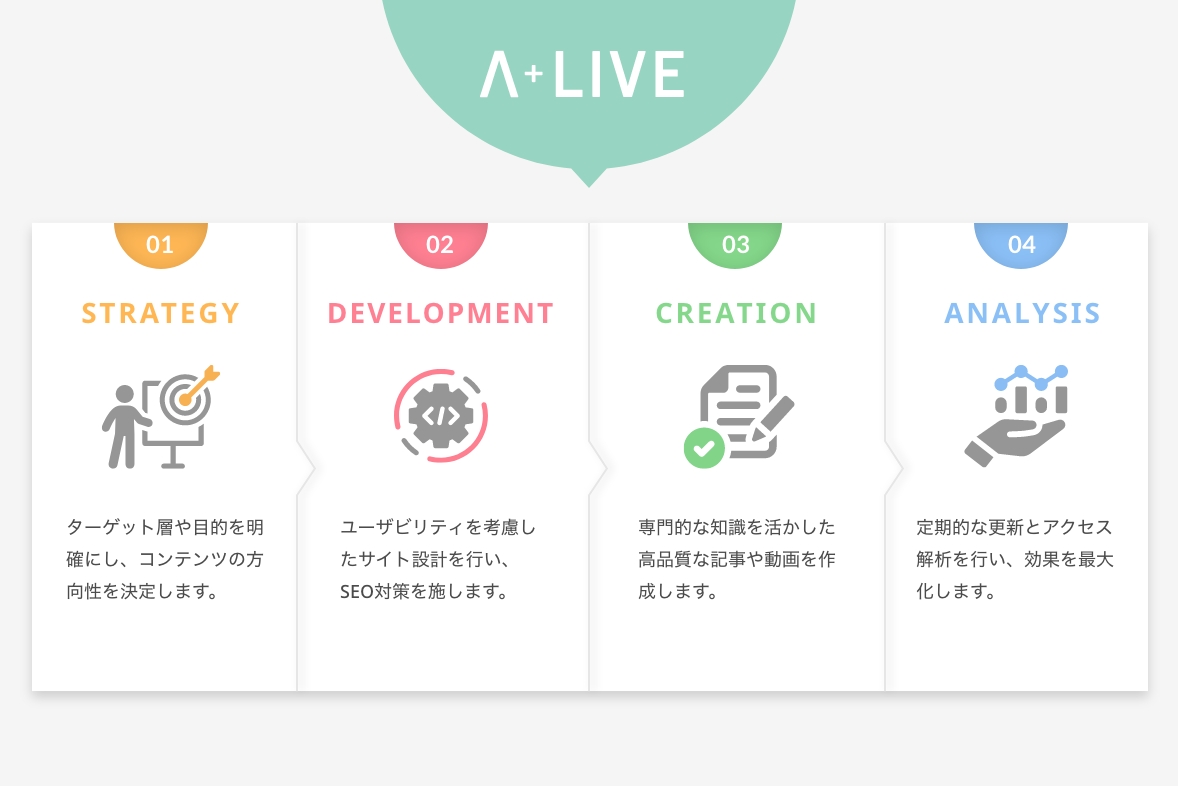 A+LIVE

01
STRATEGY
ターゲット層や目的を明確にし、コンテンツの方向性を決定します。

02
DEVELOPMENT
ユーザビリティを考慮したサイト設計を行い、SEO対策を施します。

03
CREATION
専門的な知識を活かした高品質な記事や動画を作成します。

04
ANALYSIS
定期的な更新とアクセス解析を行い、効果を最大化します。